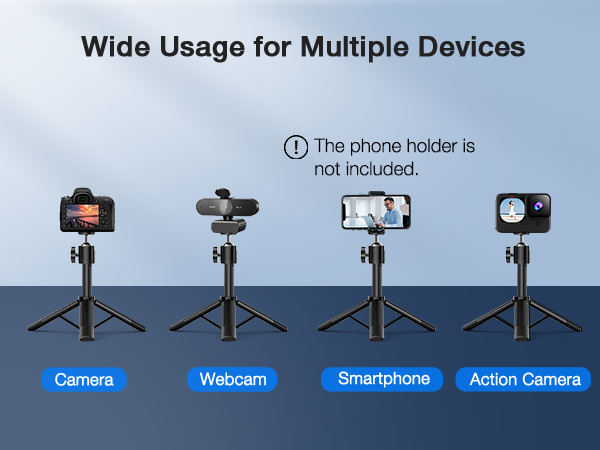 Wide Usage for Multiple Devices

! The phone holder is not included.

Camera

Webcam

Smartphone

Action Camera